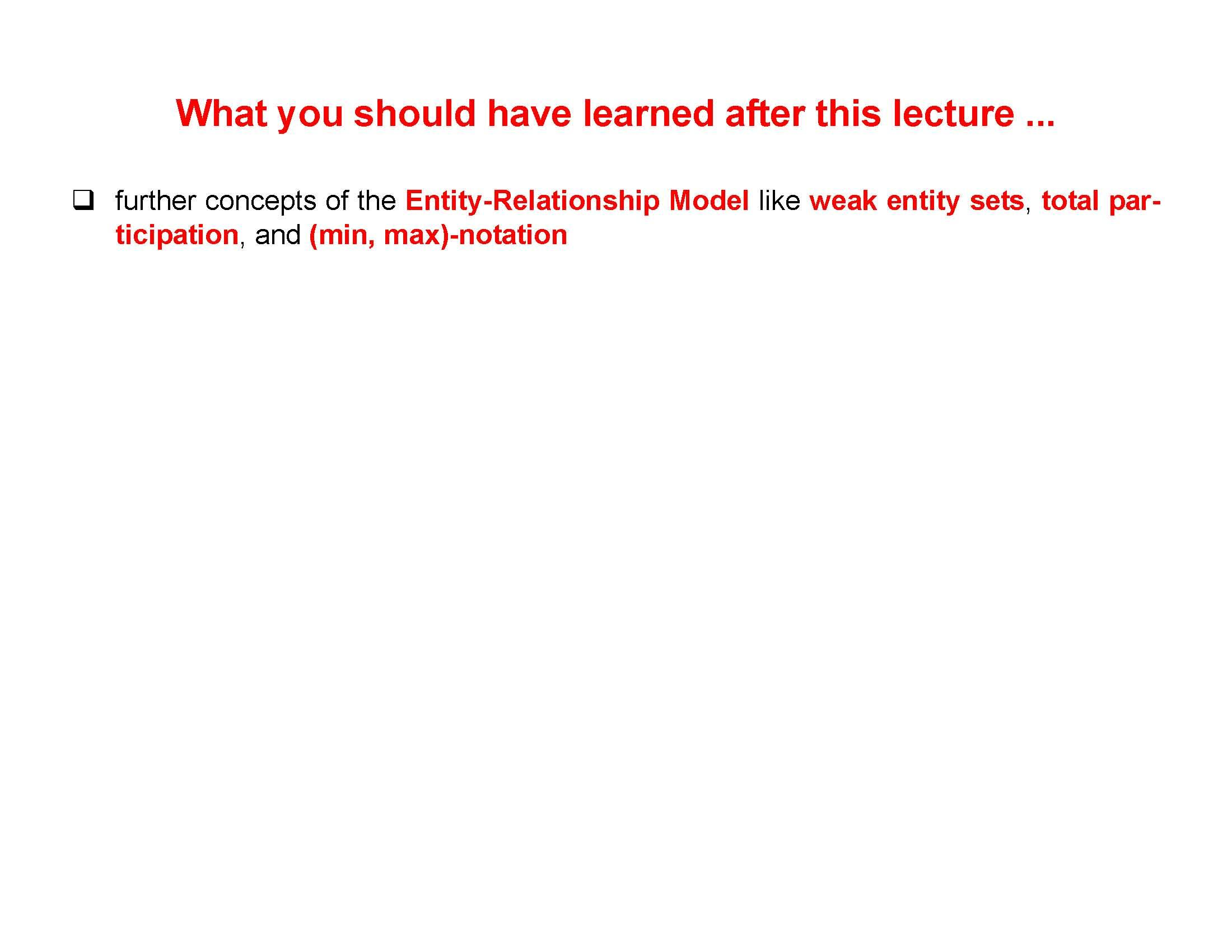 What you should have learned after this lecture ...

❑ further concepts of the Entity-Relationship Model like weak entity sets, total participation, and (min, max)-notation